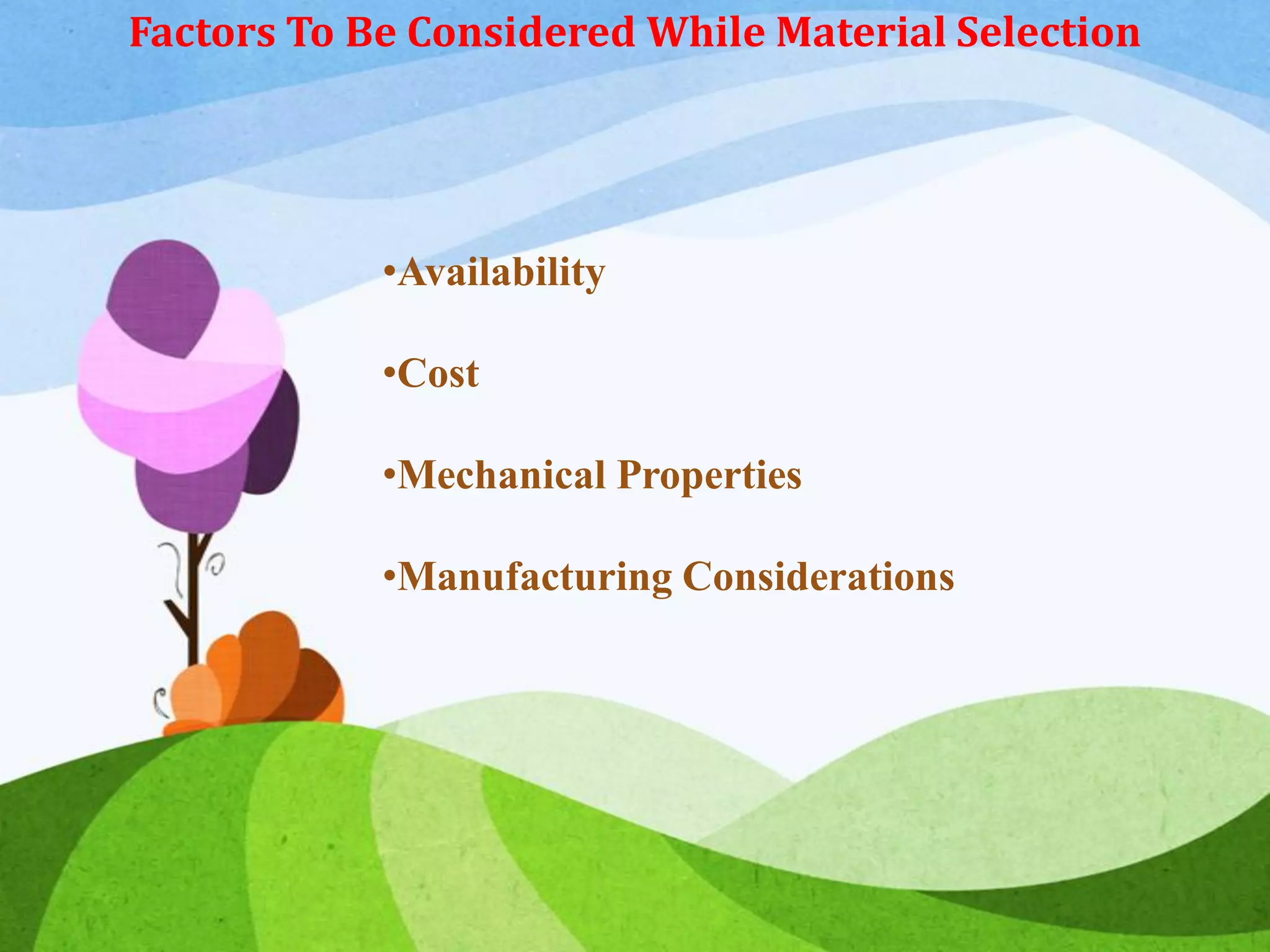 Factors To Be Considered While Material Selection

•Availability

•Cost

•Mechanical Properties

•Manufacturing Considerations